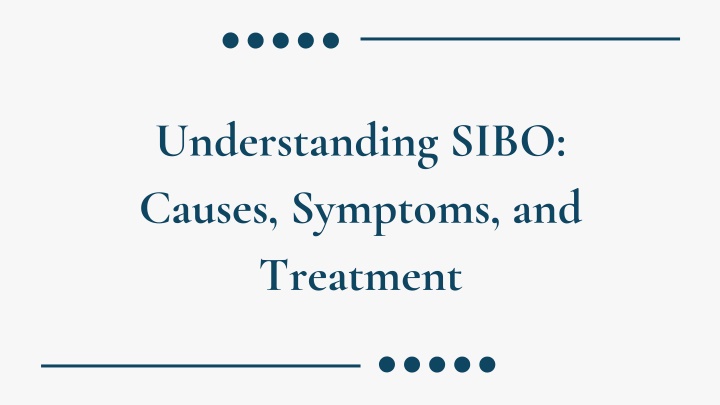 Understanding SIBO: Causes, Symptoms, and Treatment